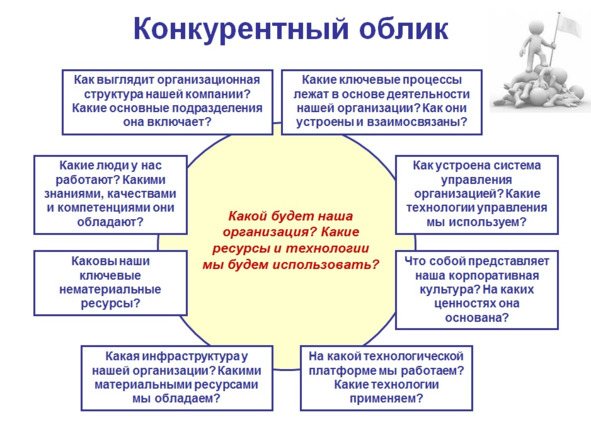 Конкурентный облик

Как выглядит организационная структура нашей компании? Какие основные подразделения она включает?

Какие ключевые процессы лежат в основе деятельности нашей организации? Как они устроены и взаимосвязаны?

Какие люди у нас работают? Какими знаниями, качествами и компетенциями они обладают?

Как устроена система управления организацией? Какие технологии управления мы используем?

Какой будет наша организация? Какие ресурсы и технологии мы будем использовать?

Каковы наши ключевые нематериальные ресурсы?

Что собой представляет наша корпоративная культура? На каких ценностях она основана?

Какая инфраструктура у нашей организации? Какими материальными ресурсами мы обладаем?

На какой технологической платформе мы работаем? Какие технологии применяем?